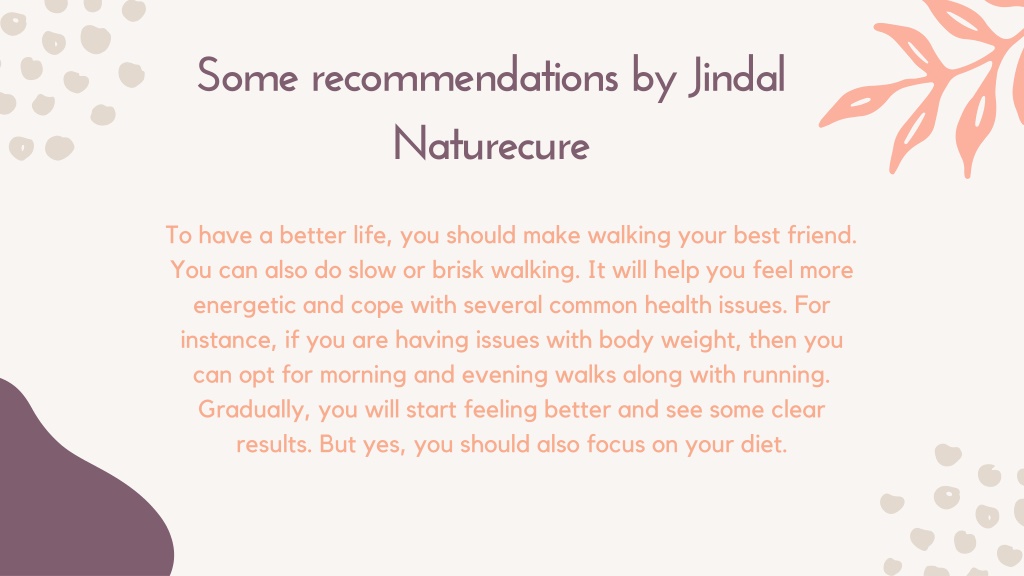 Some recommendations by Jindal Naturecure

To have a better life, you should make walking your best friend. You can also do slow or brisk walking. It will help you feel more energetic and cope with several common health issues. For instance, if you are having issues with body weight, then you can opt for morning and evening walks along with running. Gradually, you will start feeling better and see some clear results. But yes, you should also focus on your diet.